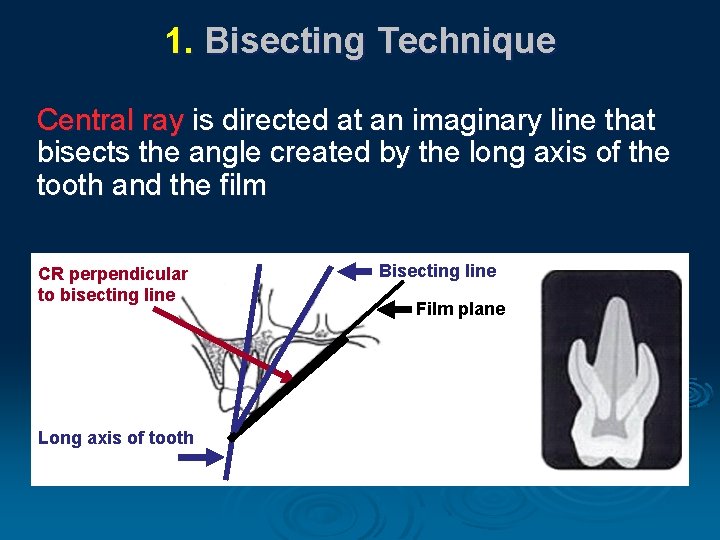 1. Bisecting Technique

Central ray is directed at an imaginary line that bisects the angle created by the long axis of the tooth and the film

CR perpendicular to bisecting line

Bisecting line

Film plane

Long axis of tooth